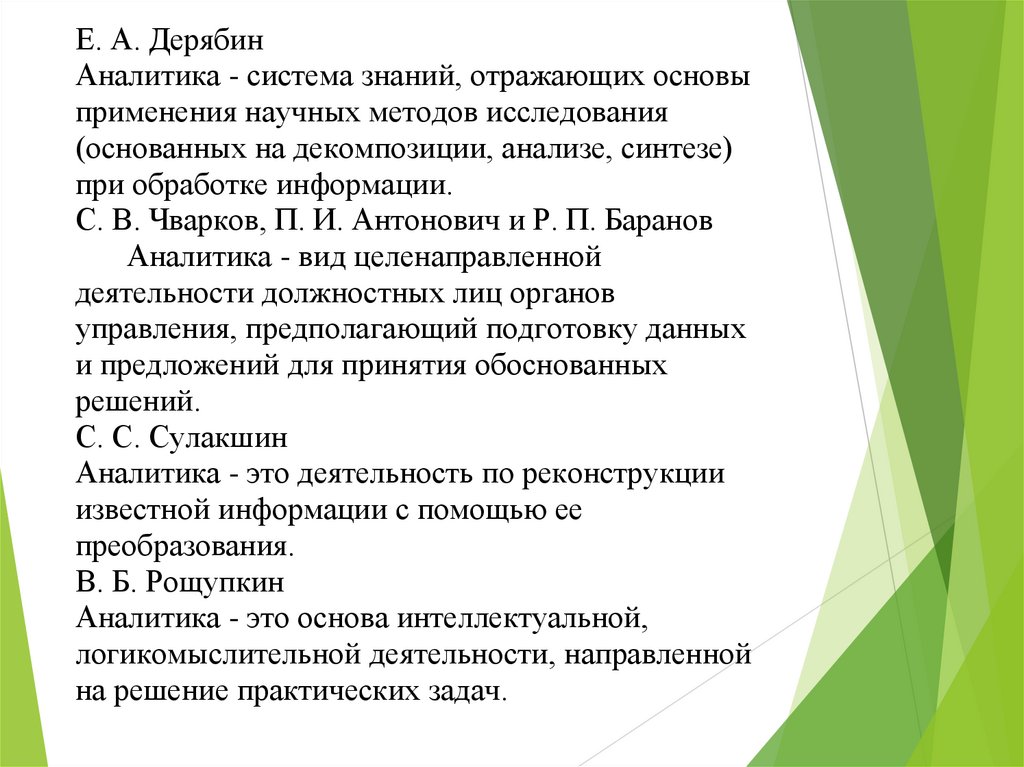 Е. А. Дерябин
Аналитика - система знаний, отражающих основы применения научных методов исследования (основанных на декомпозиции, анализе, синтезе) при обработке информации.
С. В. Чварков, П. И. Антонович и Р. П. Баранов
Аналитика - вид целенаправленной деятельности должностных лиц органов управления, предполагающий подготовку данных и предложений для принятия обоснованных решений.
С. С. Сулакшин
Аналитика - это деятельность по реконструкции известной информации с помощью ее преобразования.
В. Б. Рощупкин
Аналитика - это основа интеллектуальной, логикомыслительной деятельности, направленной на решение практических задач.